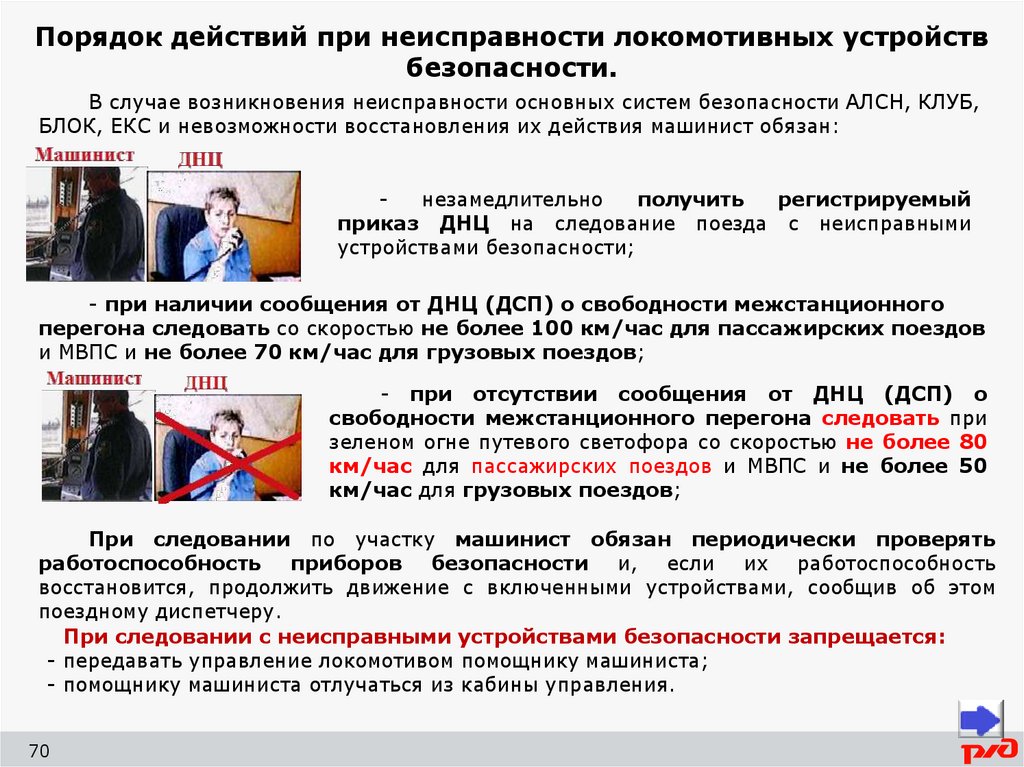 Порядок действий при неисправности локомотивных устройств безопасности.

В случае возникновения неисправности основных систем безопасности АЛСН, КЛУБ, БЛОК, ЕКС и невозможности восстановления их действия машинист обязан:

Машинист

ДНЦ

- незамедлительно получить регистрируемый приказ ДНЦ на следование поезда с неисправными устройствами безопасности;

- при наличии сообщения от ДНЦ (ДСП) о свободности межстанционного перегона следовать со скоростью не более 100 км/час для пассажирских поездов и МВПС и не более 70 км/час для грузовых поездов;

Машинист

ДНЦ

- при отсутствии сообщения от ДНЦ (ДСП) о свободности межстанционного перегона следовать при зеленом огне путевого светофора со скоростью не более 80 км/час для пассажирских поездов и МВПС и не более 50 км/час для грузовых поездов;

При следовании по участку машинист обязан периодически проверять работоспособность приборов безопасности и, если их работоспособность восстановится, продолжить движение с включенными устройствами, сообщив об этом поездному диспетчеру.

При следовании с неисправными устройствами безопасности запрещается:
- передавать управление локомотивом помощнику машиниста;
- помощнику машиниста отлучаться из кабины управления.

70

РЖД